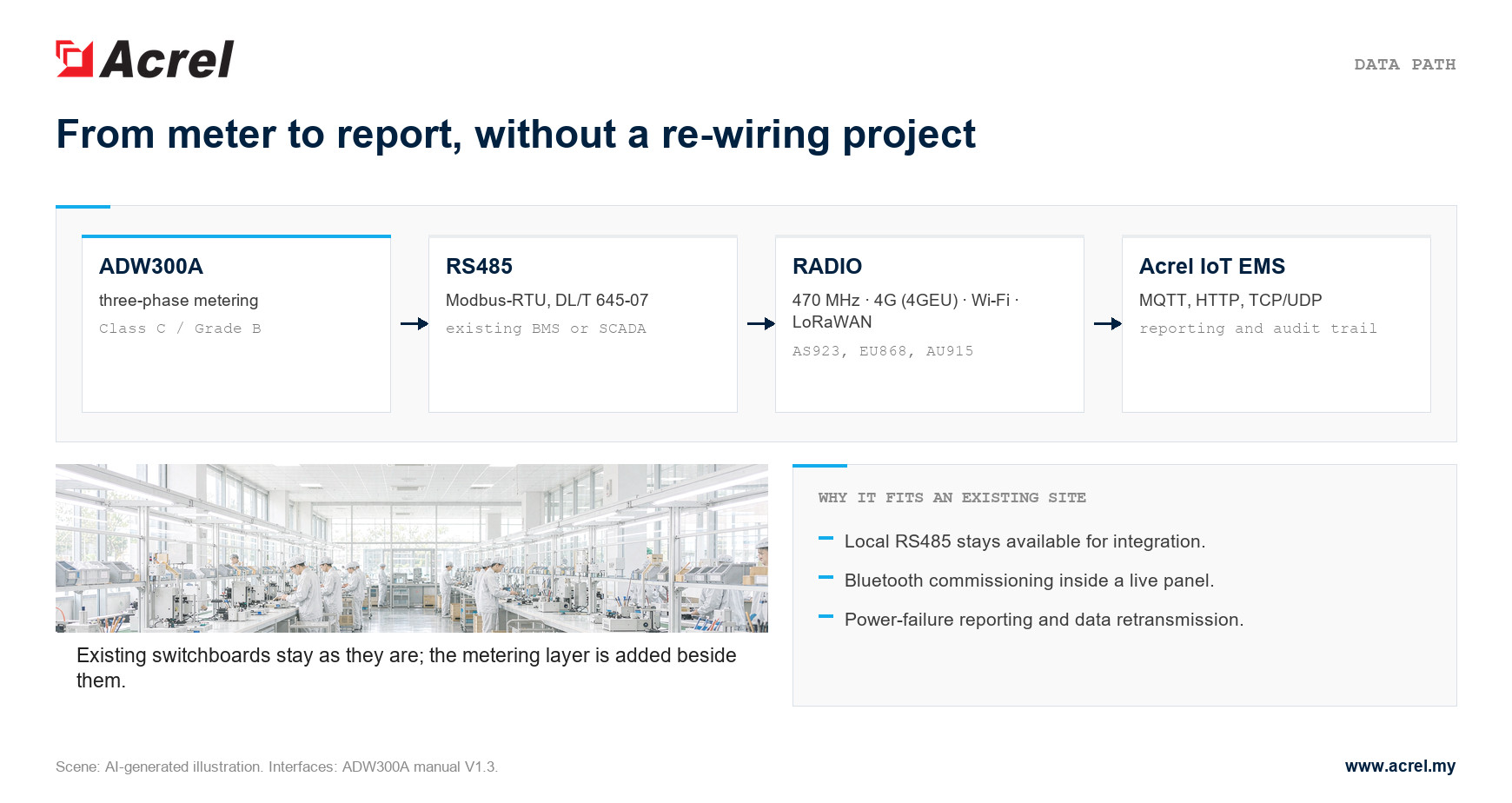 Acrel

DATA PATH

From meter to report, without a re-wiring project

ADW300A
three-phase metering
Class C / Grade B

RS485
Modbus-RTU, DL/T 645-07
existing BMS or SCADA

RADIO
470 MHz · 4G (4GEU) · Wi-Fi · LoRaWAN
AS923, EU868, AU915

Acrel IoT EMS
MQTT, HTTP, TCP/UDP
reporting and audit trail

Existing switchboards stay as they are; the metering layer is added beside them.

WHY IT FITS AN EXISTING SITE

Local RS485 stays available for integration.

Bluetooth commissioning inside a live panel.

Power-failure reporting and data retransmission.

Scene: AI-generated illustration. Interfaces: ADW300A manual V1.3.

www.acrel.my